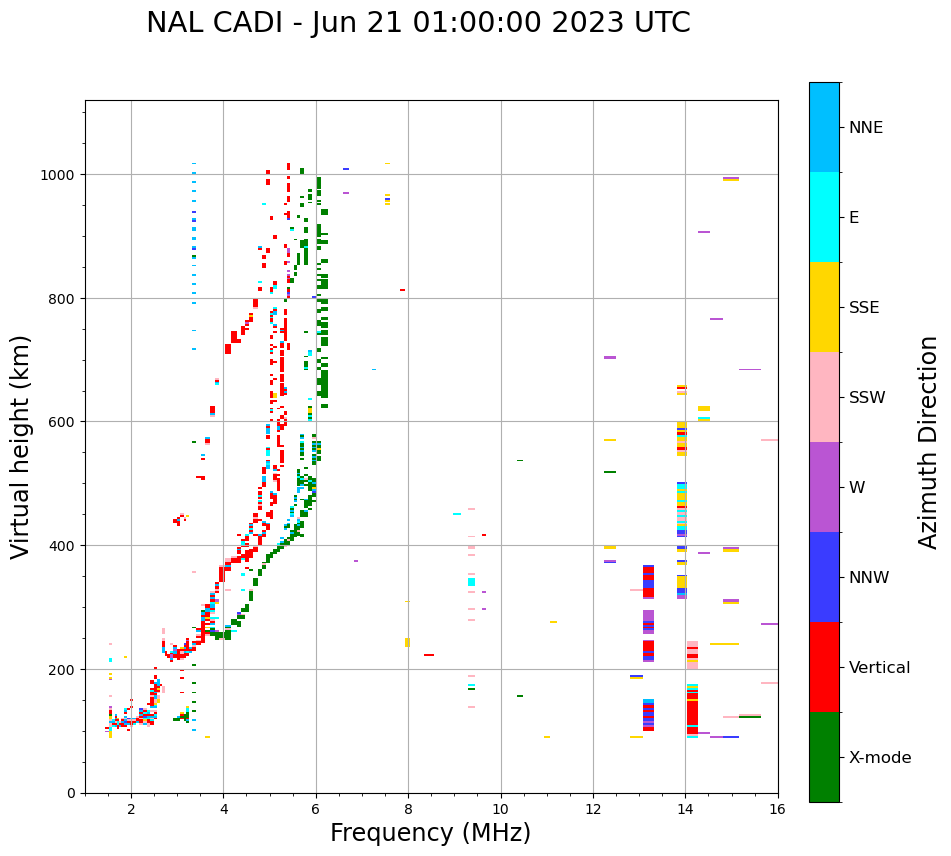 NAL CADI - Jun 21 01:00:00 2023 UTC

Virtual height (km)

1000
800
600
400
200
0

2
4
6
8
10
12
14
16

Frequency (MHz)

NNE
E
SSE
SSW
W
NNW
Vertical
X-mode

Azimuth Direction